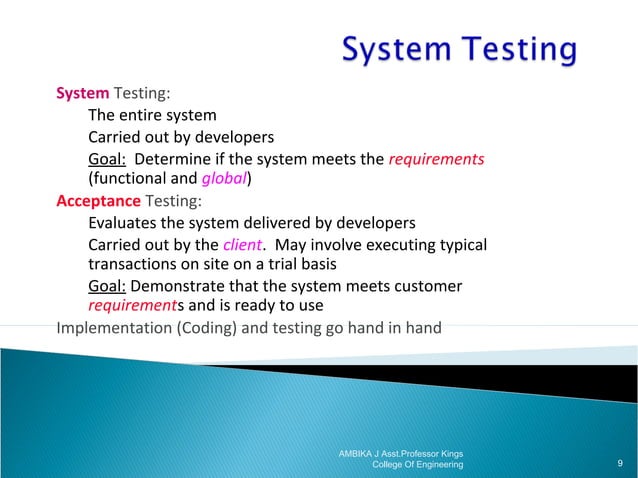 System Testing

System Testing:

The entire system

Carried out by developers

Goal: Determine if the system meets the requirements (functional and global)

Acceptance Testing:

Evaluates the system delivered by developers

Carried out by the client. May involve executing typical transactions on site on a trial basis

Goal: Demonstrate that the system meets customer requirements and is ready to use

Implementation (Coding) and testing go hand in hand

AMBIKA J Asst.Professor Kings College Of Engineering

9